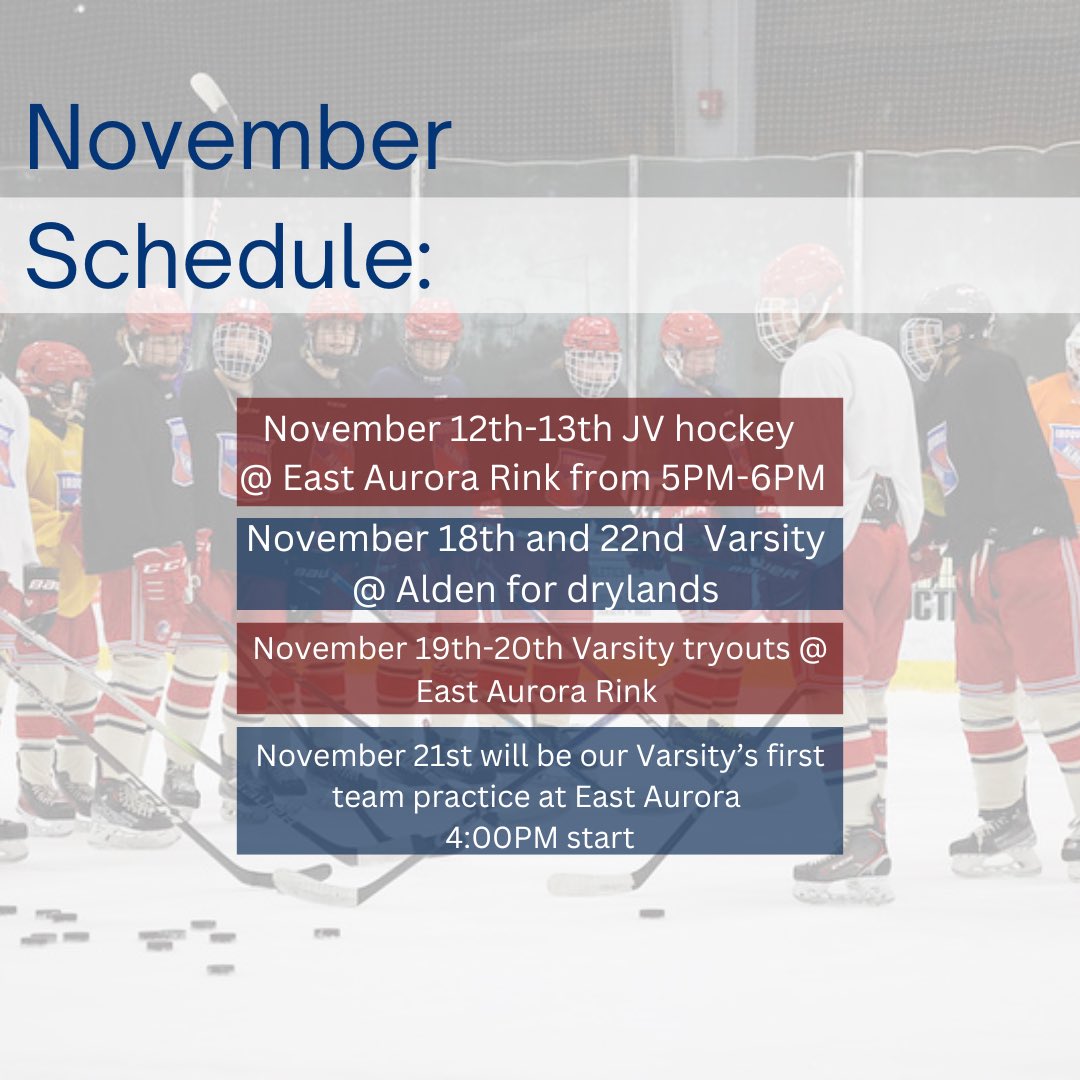 November Schedule:

November 12th-13th JV hockey @ East Aurora Rink from 5PM-6PM

November 18th and 22nd Varsity @ Alden for drylands

November 19th-20th Varsity tryouts @ East Aurora Rink

November 21st will be our Varsity's first team practice at East Aurora 4:00PM start